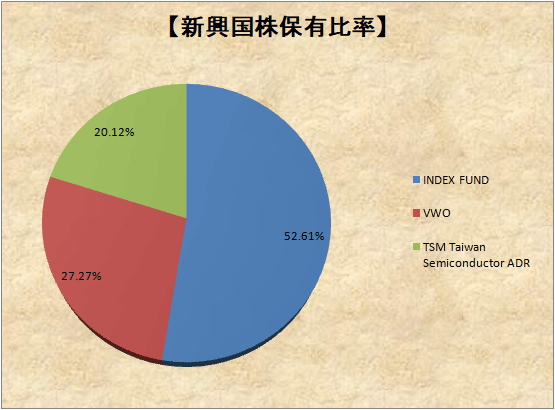 【新興国株保有比率】

20.12%

52.61%

27.27%

INDEX FUND

VWO

TSM Taiwan Semiconductor ADR